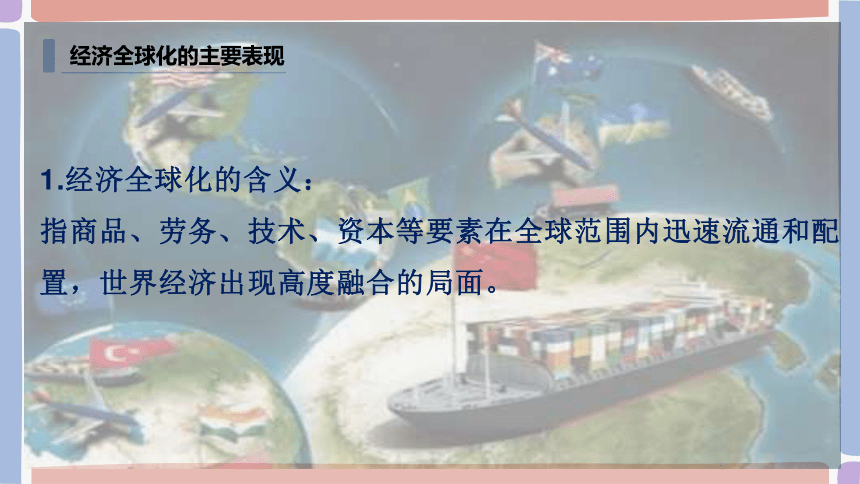 经济全球化的主要表现

1.经济全球化的含义：

指商品、劳务、技术、资本等要素在全球范围内迅速流通和配置，世界经济出现高度融合的局面。